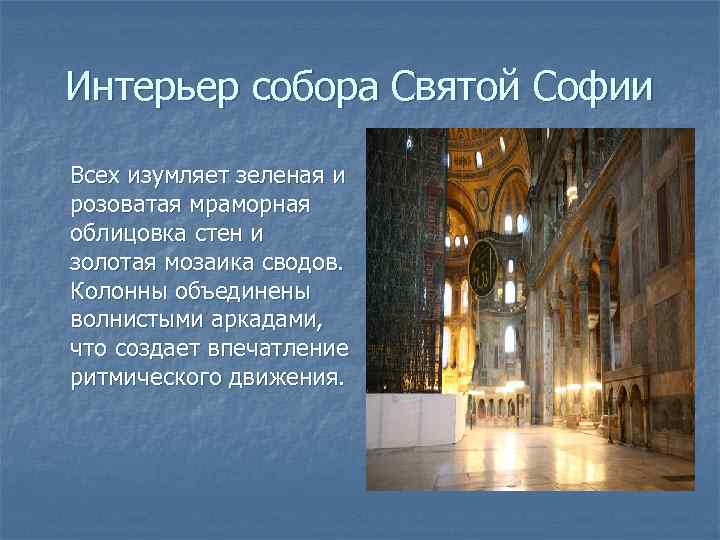 Интерьер собора Святой Софии

Всех изумляет зеленая и розоватая мраморная облицовка стен и золотая мозаика сводов. Колонны объединены волнистыми аркадами, что создает впечатление ритмического движения.